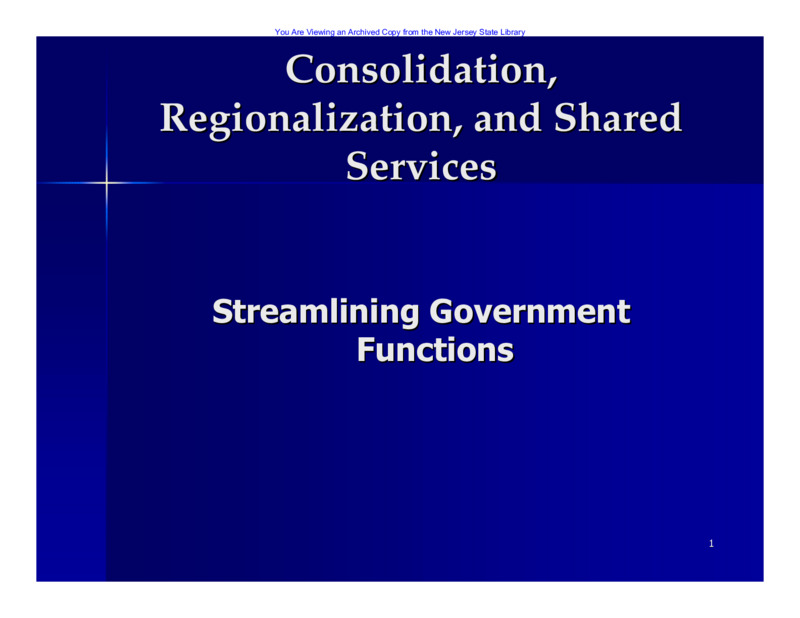 You Are Viewing an Archived Copy from the New Jersey State Library

Consolidation, Regionalization, and Shared Services

Streamlining Government Functions

1